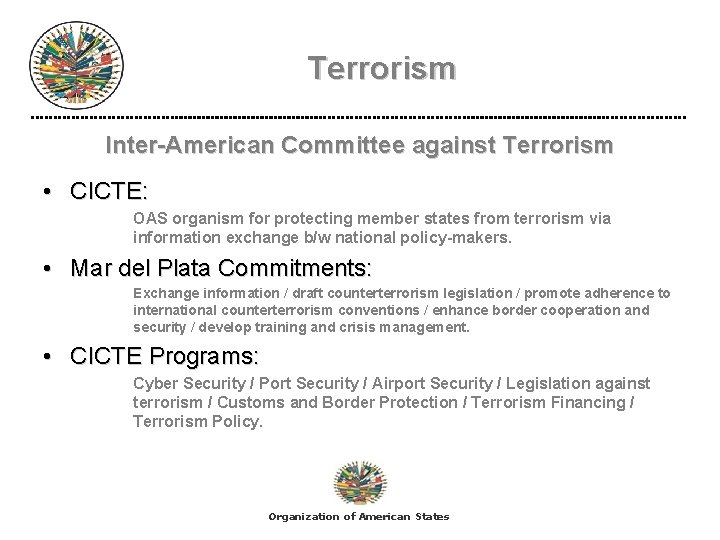 Terrorism

Inter-American Committee against Terrorism

• CICTE:

OAS organism for protecting member states from terrorism via information exchange b/w national policy-makers.

• Mar del Plata Commitments:

Exchange information / draft counterterrorism legislation / promote adherence to international counterterrorism conventions / enhance border cooperation and security / develop training and crisis management.

• CICTE Programs:

Cyber Security / Port Security / Airport Security / Legislation against terrorism / Customs and Border Protection / Terrorism Financing / Terrorism Policy.

Organization of American States